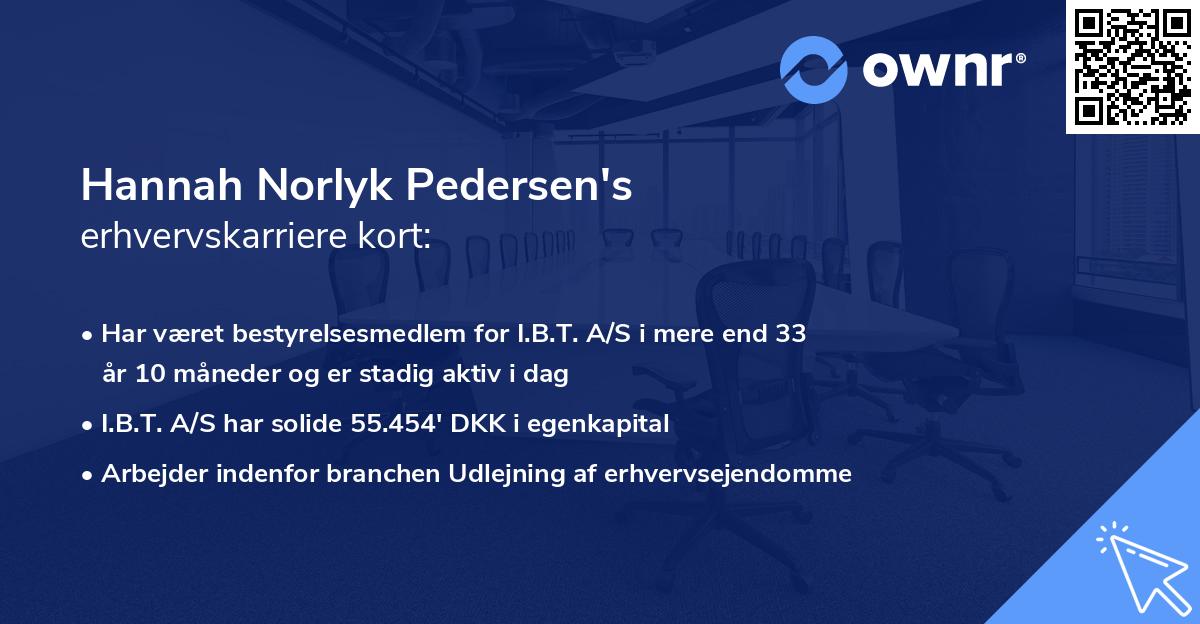 ownr®

Hannah Norlyk Pedersen's
erhvervskarriere kort:

• Har været bestyrelsesmedlem for I.B.T. A/S i mere end 33 år 10 måneder og er stadig aktiv i dag
• I.B.T. A/S har solide 55.454' DKK i egenkapital
• Arbejder indenfor branchen Udlejning af erhvervsejendomme